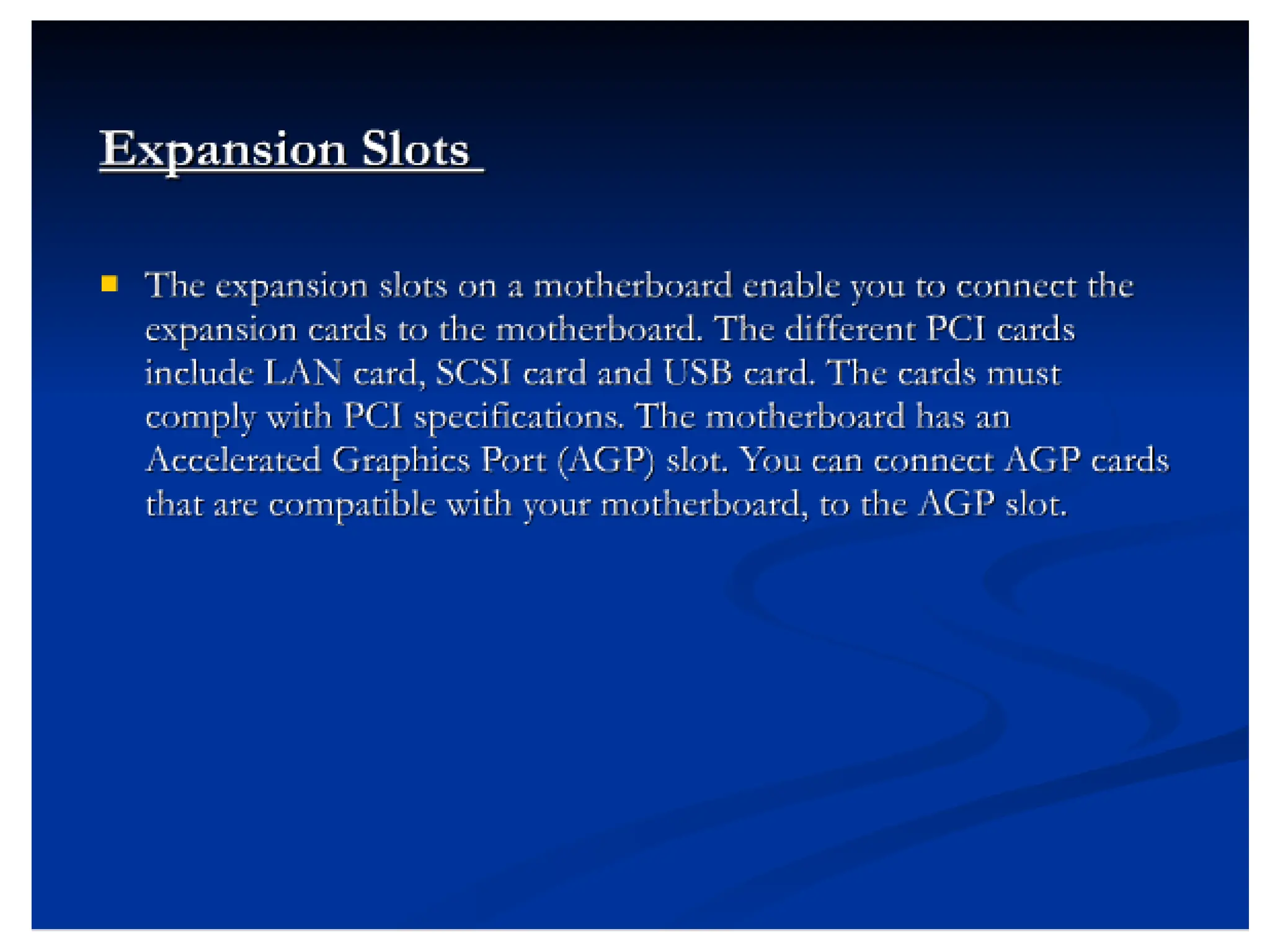 Expansion Slots

The expansion slots on a motherboard enable you to connect the expansion cards to the motherboard. The different PCI cards include LAN card, SCSI card and USB card. The cards must comply with PCI specifications. The motherboard has an Accelerated Graphics Port (AGP) slot. You can connect AGP cards that are compatible with your motherboard, to the AGP slot.